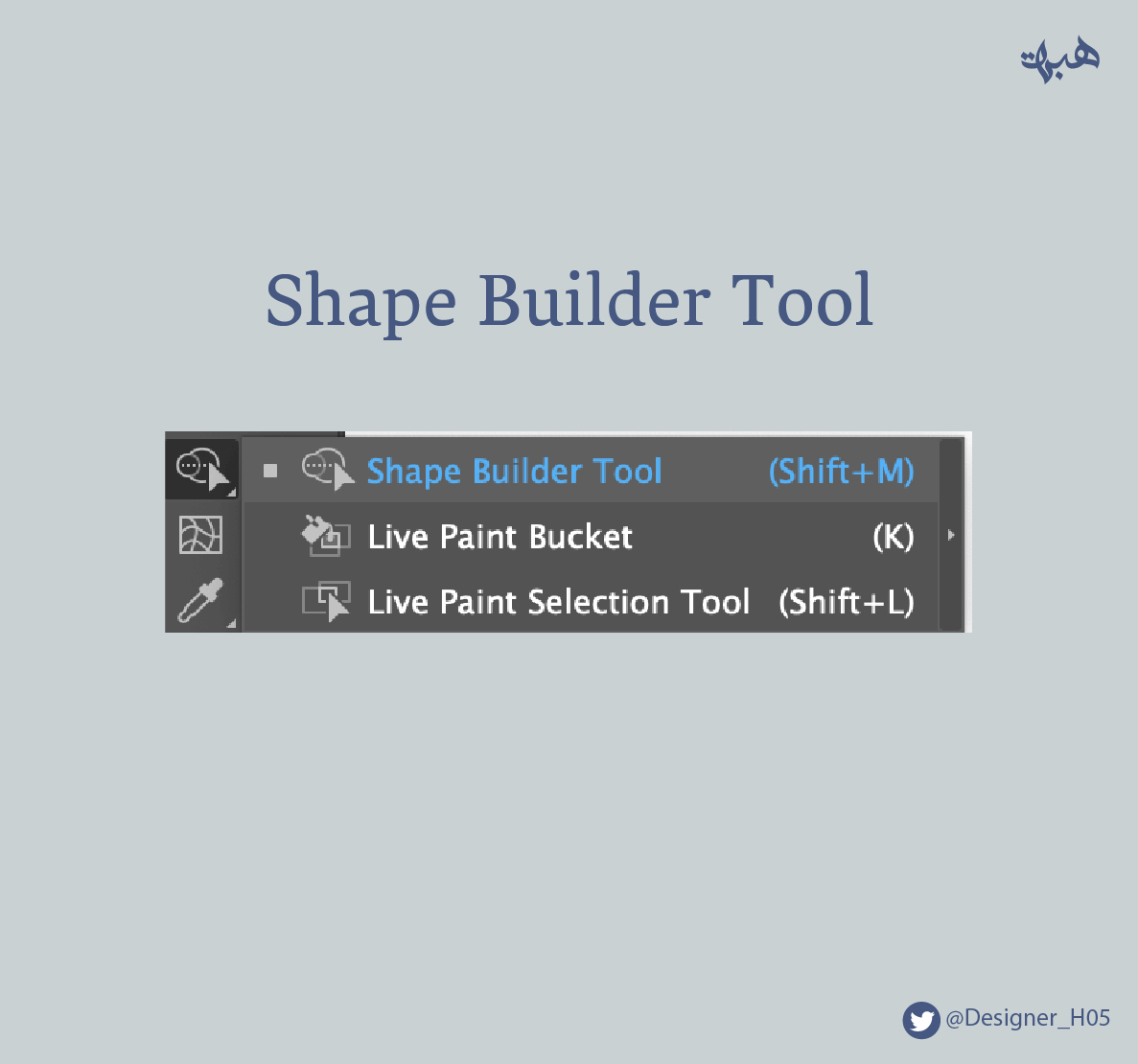 هبة

Shape Builder Tool

Shape Builder Tool (Shift+M)
Live Paint Bucket (K)
Live Paint Selection Tool (Shift+L)

@Designer_H05